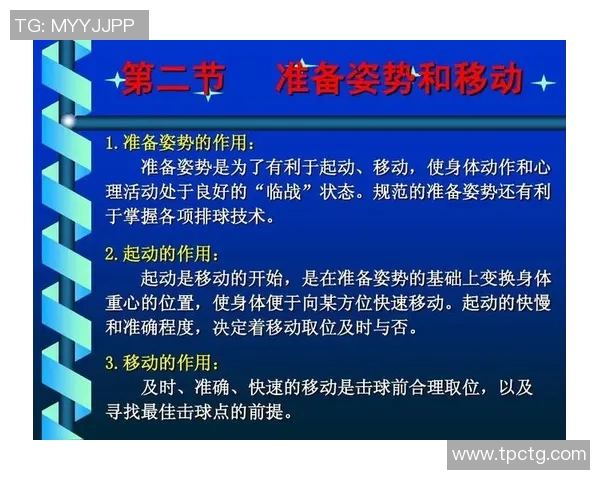 TG: MYYJJPP

第二节　准备姿势和移动

1. 准备姿势的作用：
准备姿势是为了有利于起动、移动，使身体动作和心理活动处于良好的“临战”状态。规范的准备姿势还有利于掌握各项排球技术。

2. 起动的作用：
起动是移动的开始，是在准备姿势的基础上变换身体重心的位置，使身体便于向某方位快速移动。起动的快慢和准确程度，决定着移动取位及时与否。

3. 移动的作用：
及时、准确、快速的移动是击球前合理取位，以及寻找最佳击球点的前提。

www.tpctg.com